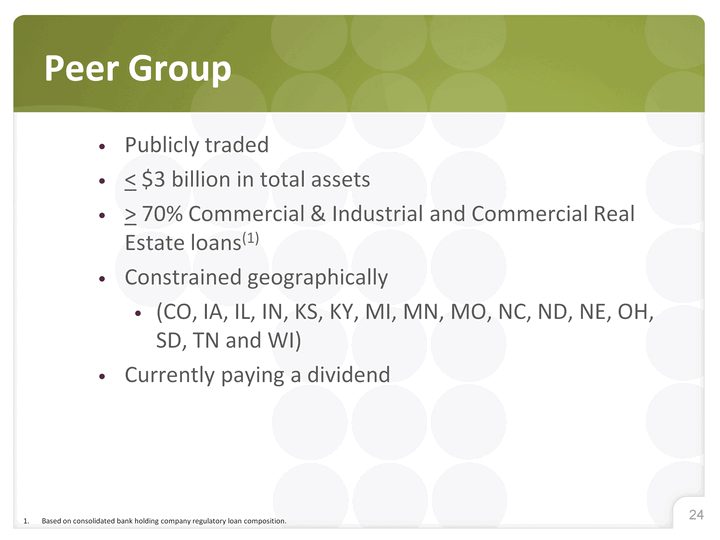 Peer Group

• Publicly traded
• $\leq$ \$3 billion in total assets
• $\geq$ 70% Commercial & Industrial and Commercial Real Estate loans$^{(1)}$
• Constrained geographically
  • (CO, IA, IL, IN, KS, KY, MI, MN, MO, NC, ND, NE, OH, SD, TN and WI)
• Currently paying a dividend

1. Based on consolidated bank holding company regulatory loan composition.

24